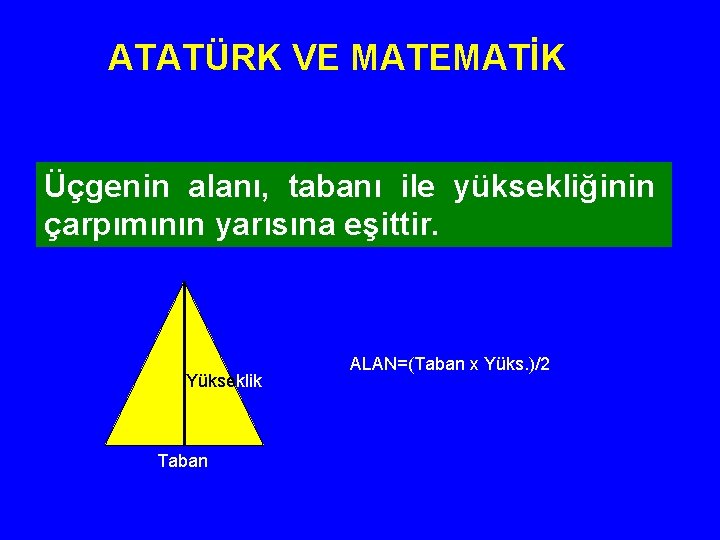 ATATÜRK VE MATEMATİK

Üçgenin alanı, tabanı ile yüksekliğinin çarpımının yarısına eşittir.

Yükseklik

Taban

ALAN=(Taban x Yüks.)/2